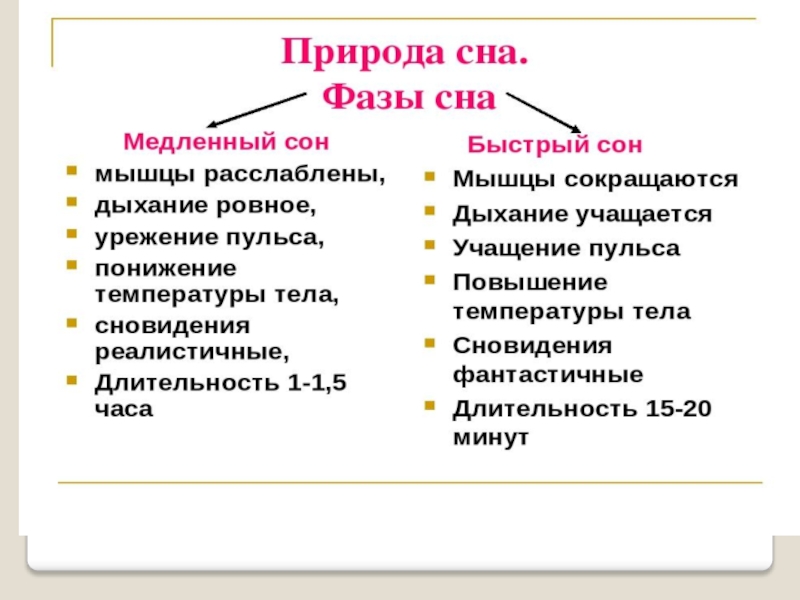 Природа сна.
Фазы сна

Медленный сон

- мышцы расслаблены,
- дыхание ровное,
- урежение пульса,
- понижение температуры тела,
- сновидения реалистичные,
- Длительность 1-1,5 часа

Быстрый сон

- Мышцы сокращаются
- Дыхание учащается
- Учащение пульса
- Повышение температуры тела
- Сновидения фантастичные
- Длительность 15-20 минут